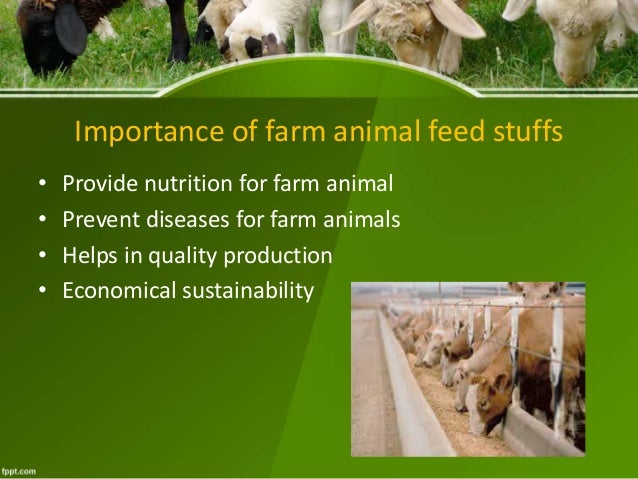 Importance of farm animal feed stuffs

• Provide nutrition for farm animal
• Prevent diseases for farm animals
• Helps in quality production
• Economical sustainability

fppt.com